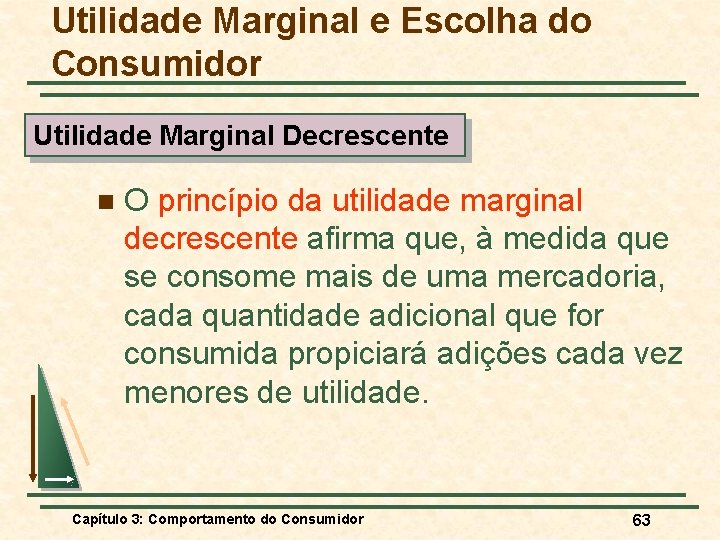 Utilidade Marginal e Escolha do Consumidor

Utilidade Marginal Decrescente

O princípio da utilidade marginal decrescente afirma que, à medida que se consome mais de uma mercadoria, cada quantidade adicional que for consumida propiciará adições cada vez menores de utilidade.

Capítulo 3: Comportamento do Consumidor

63